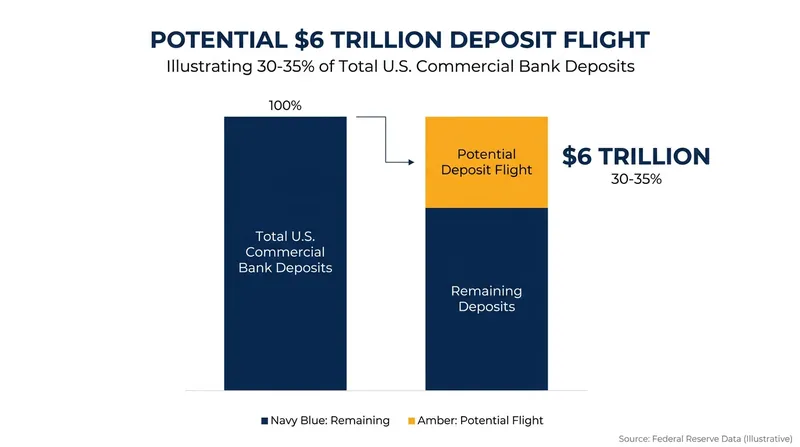 POTENTIAL $6 TRILLION DEPOSIT FLIGHT
Illustrating 30-35% of Total U.S. Commercial Bank Deposits

100%

Total U.S. Commercial Bank Deposits

Potential Deposit Flight

Remaining Deposits

$6 TRILLION
30-35%

Navy Blue: Remaining
Amber: Potential Flight

Source: Federal Reserve Data (Illustrative)